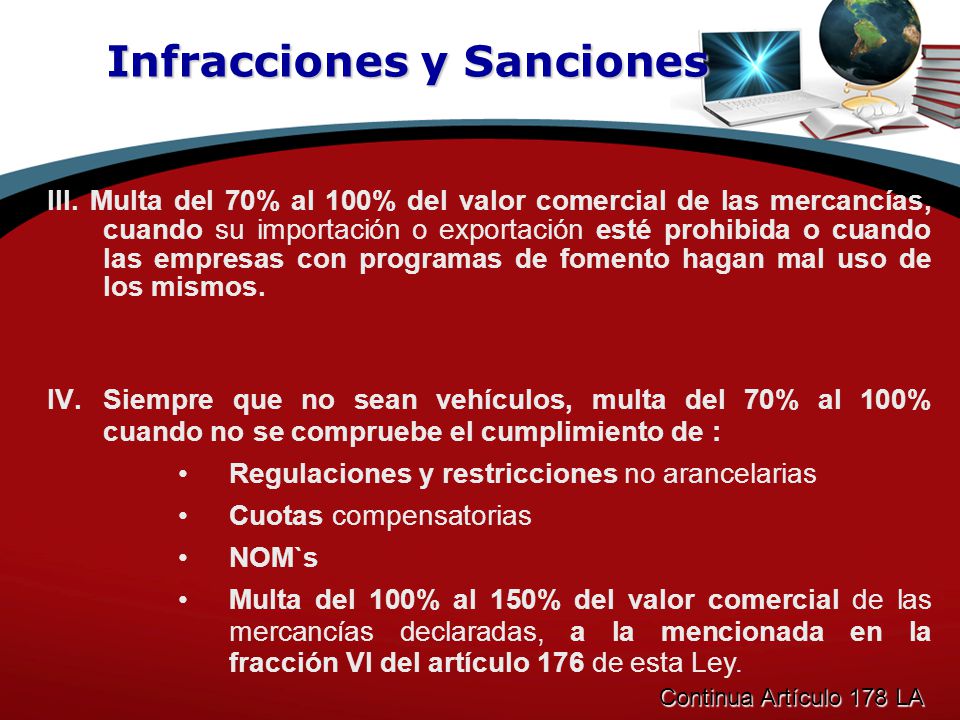 Infracciones y Sanciones

III. Multa del 70% al 100% del valor comercial de las mercancías, cuando su importación o exportación esté prohibida o cuando las empresas con programas de fomento hagan mal uso de los mismos.

IV. Siempre que no sean vehículos, multa del 70% al 100% cuando no se compruebe el cumplimiento de :

• Regulaciones y restricciones no arancelarias
• Cuotas compensatorias
• NOM`s
• Multa del 100% al 150% del valor comercial de las mercancías declaradas, a la mencionada en la fracción VI del artículo 176 de esta Ley.

Continua Artículo 178 LA